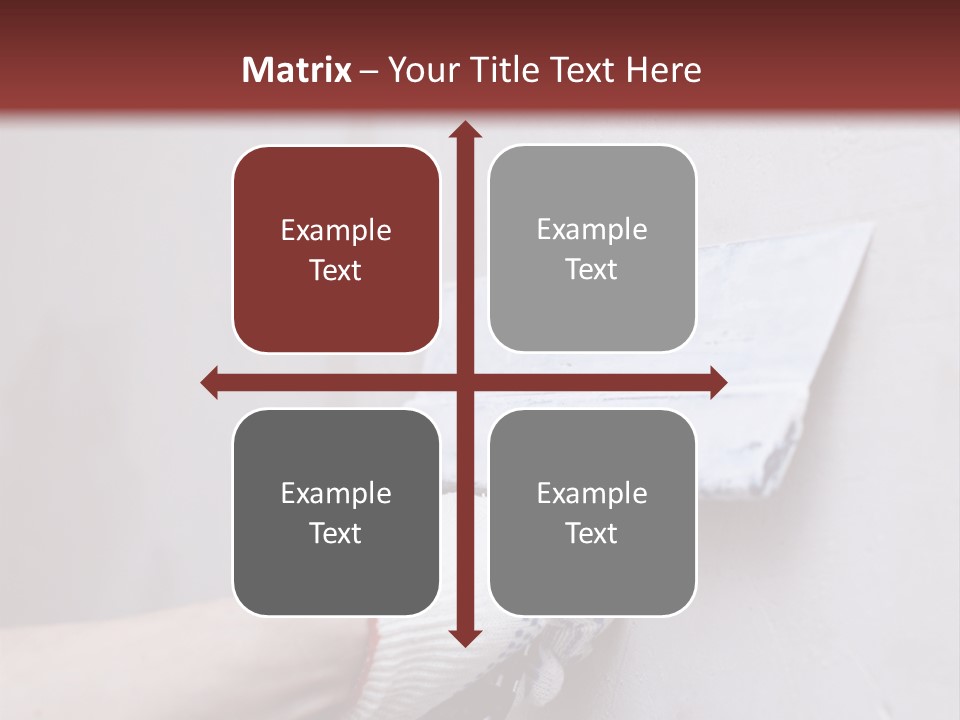 Matrix – Your Title Text Here

Example Text

Example Text

Example Text

Example Text